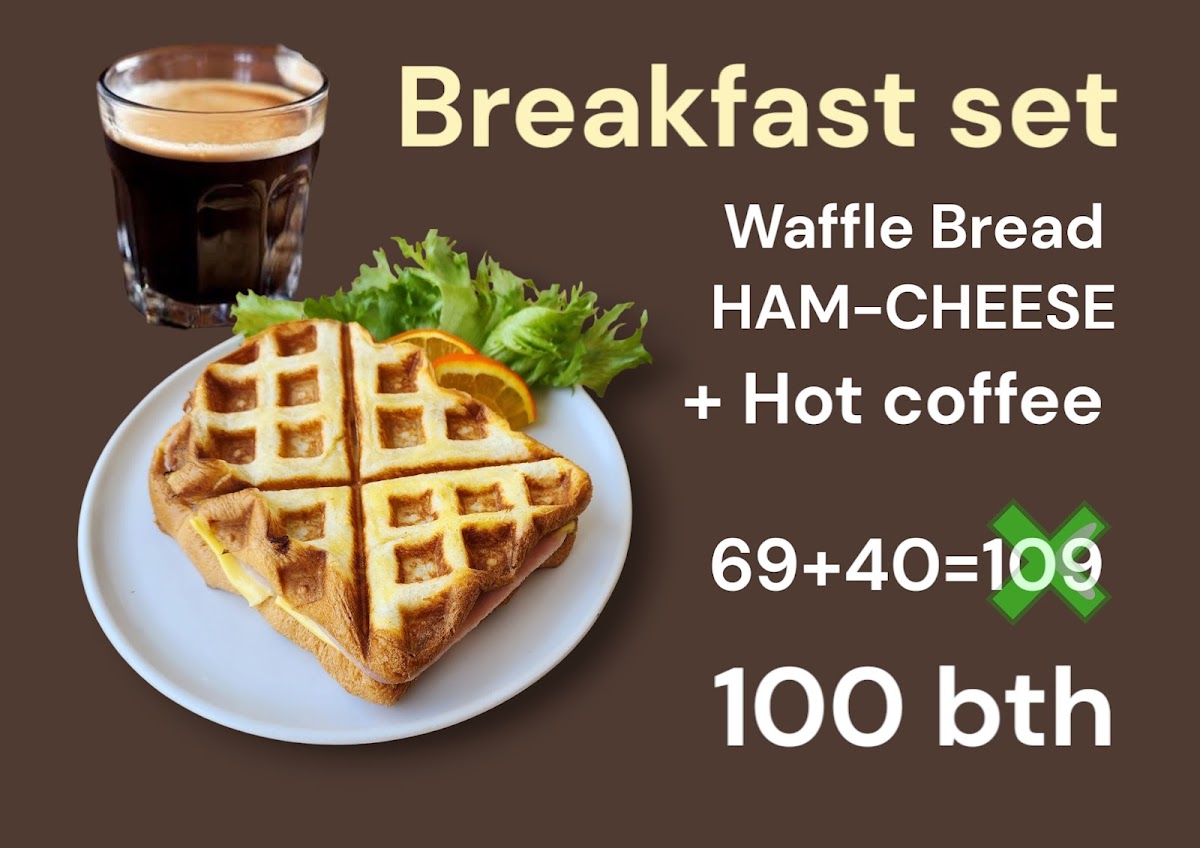 Breakfast set

Waffle Bread
HAM-CHEESE
+ Hot coffee

69+40=109

100 bth